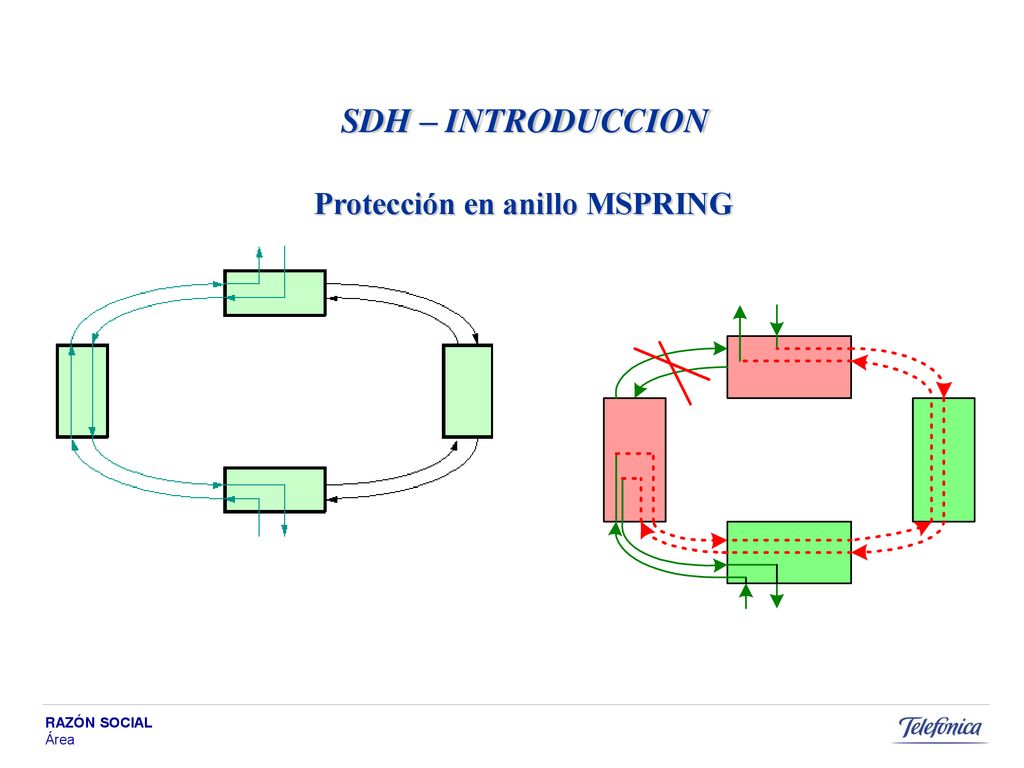 SDH – INTRODUCCION

Protección en anillo MSPRING

RAZÓN SOCIAL
Área

Telefónica